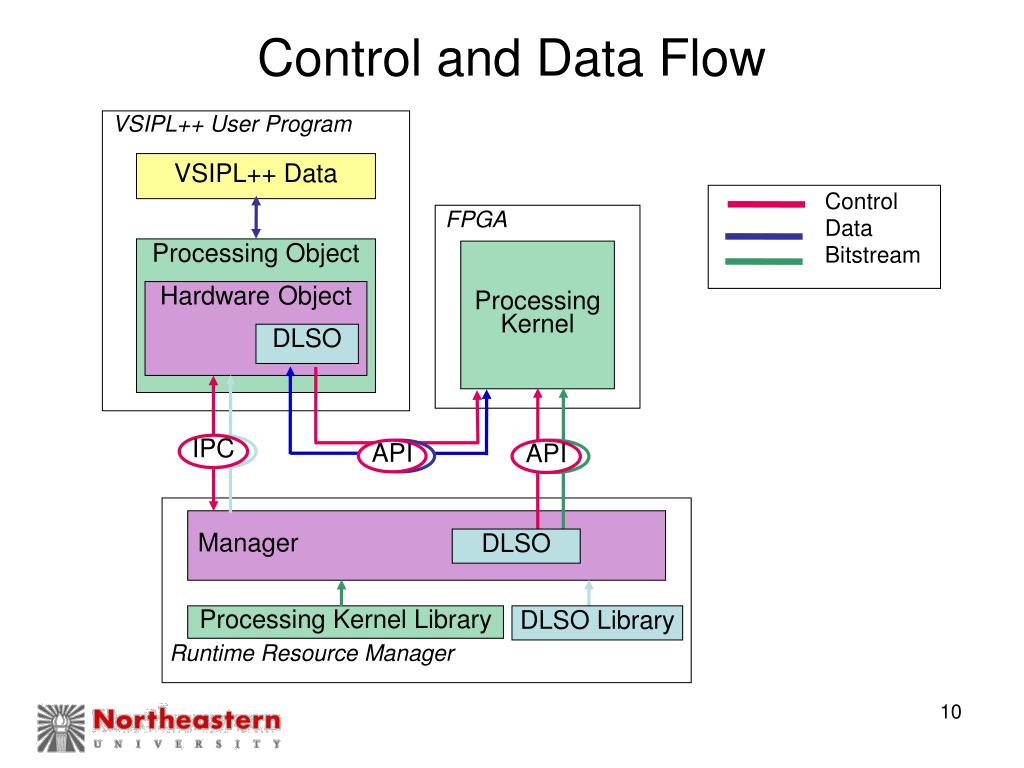 Control and Data Flow

VSIPL++ User Program

VSIPL++ Data

Processing Object

Hardware Object

DLSO

FPGA

Processing Kernel

Control
Data
Bitstream

IPC

API

API

Manager

DLSO

Processing Kernel Library

DLSO Library

Runtime Resource Manager

Northeastern
UNIVERSITY

10